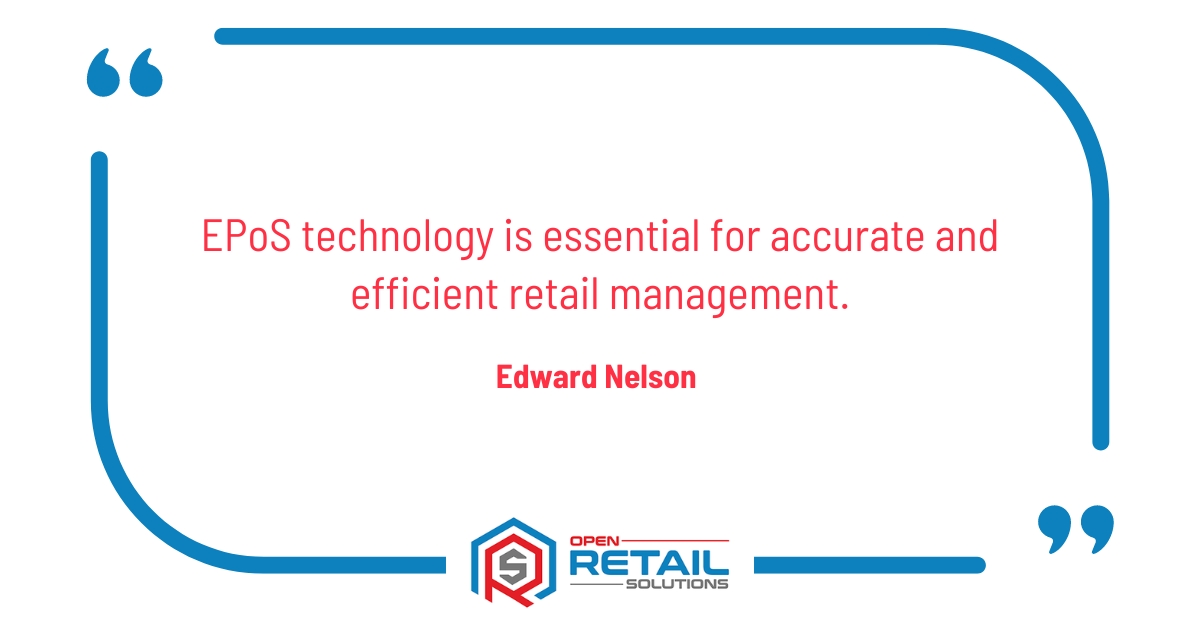 “

EPoS technology is essential for accurate and efficient retail management.

Edward Nelson

”

OPEN RETAIL SOLUTIONS